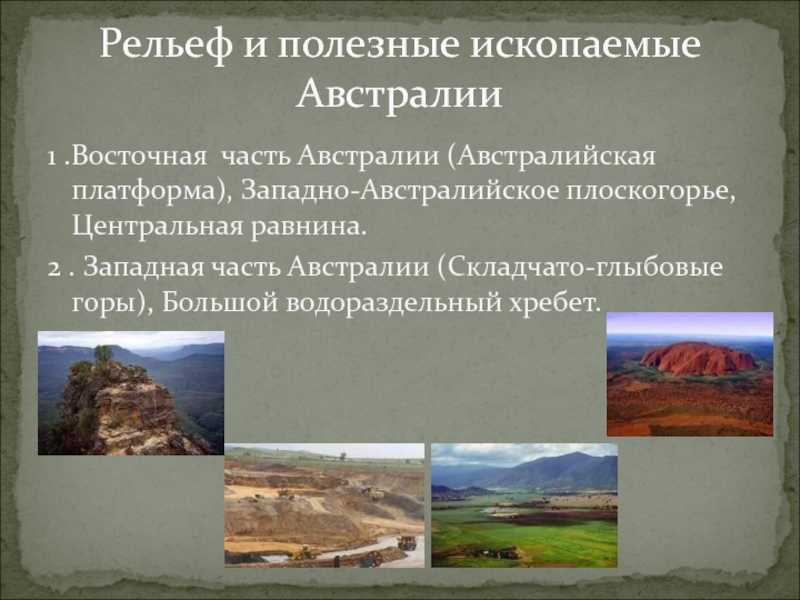 Рельеф и полезные ископаемые Австралии

1 .Восточная часть Австралии (Австралийская платформа), Западно-Австралийское плоскогорье, Центральная равнина.

2 . Западная часть Австралии (Складчато-глыбовые горы), Большой водораздельный хребет.